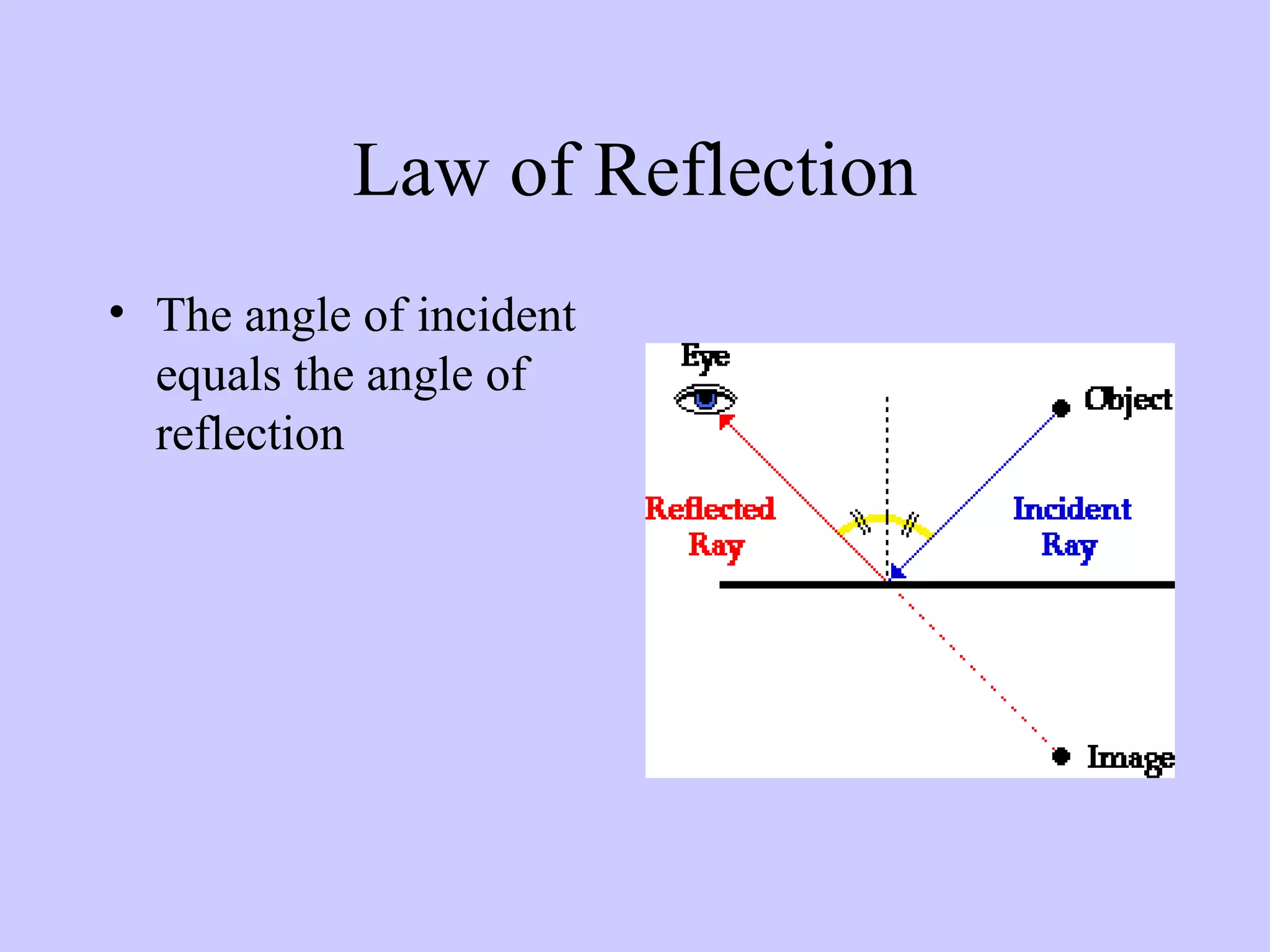 Law of Reflection

• The angle of incident equals the angle of reflection

Eye

Object

Reflected Ray

Incident Ray

Image